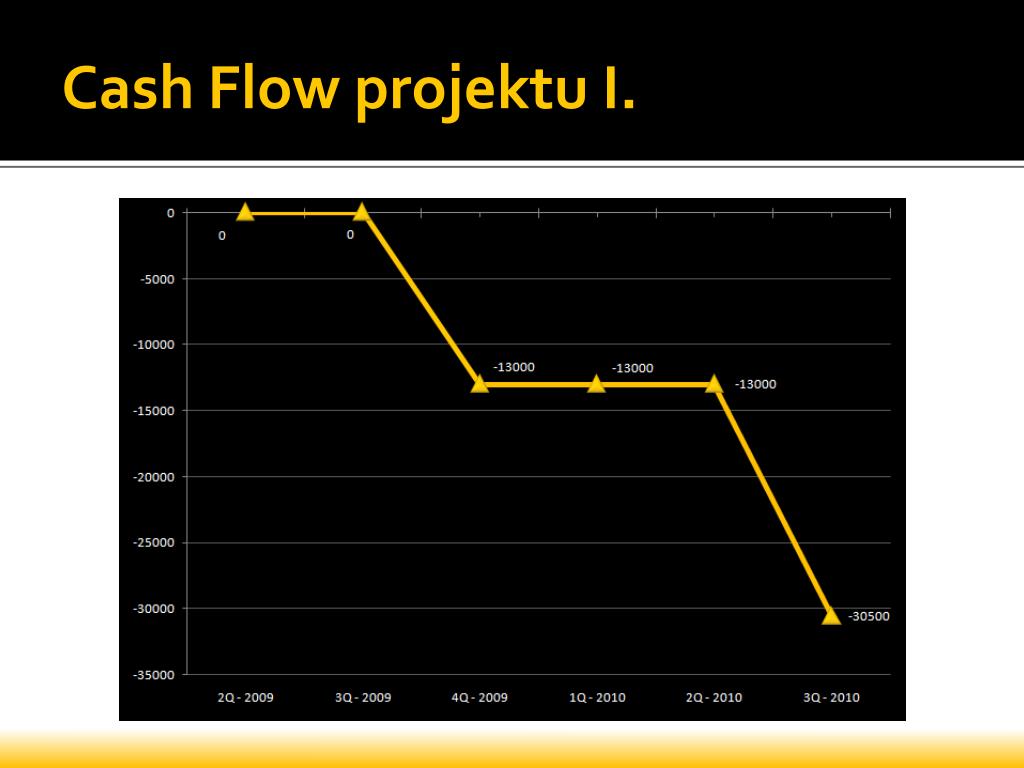 Cash Flow projektu I.

0
-5000
-10000
-15000
-20000
-25000
-30000
-35000

0
0
-13000
-13000
-13000
-30500

2Q - 2009
3Q - 2009
4Q - 2009
1Q - 2010
2Q - 2010
3Q - 2010